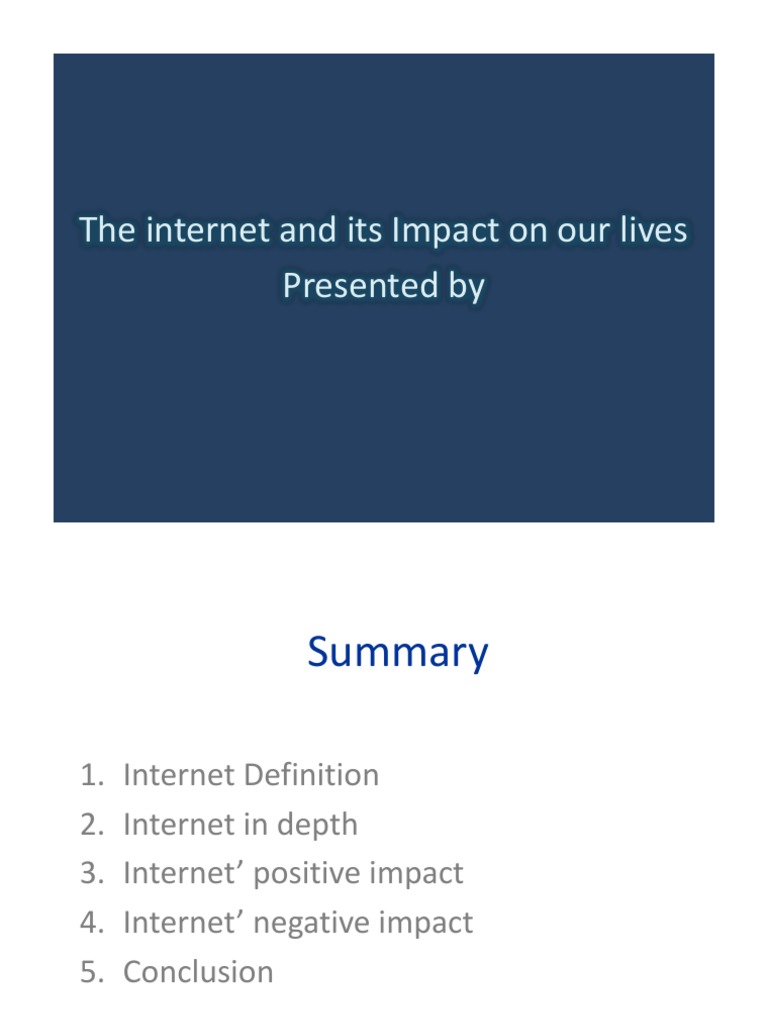 The internet and its Impact on our lives
Presented by

Summary

1. Internet Definition
2. Internet in depth
3. Internet’ positive impact
4. Internet’ negative impact
5. Conclusion